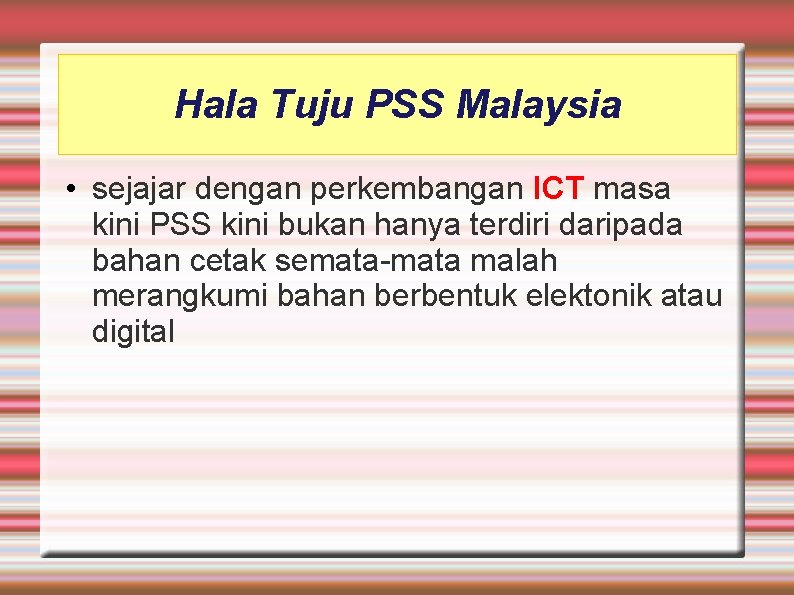 Hala Tuju PSS Malaysia

• sejajar dengan perkembangan ICT masa kini PSS kini bukan hanya terdiri daripada bahan cetak semata-mata malah merangkumi bahan berbentuk elektonik atau digital